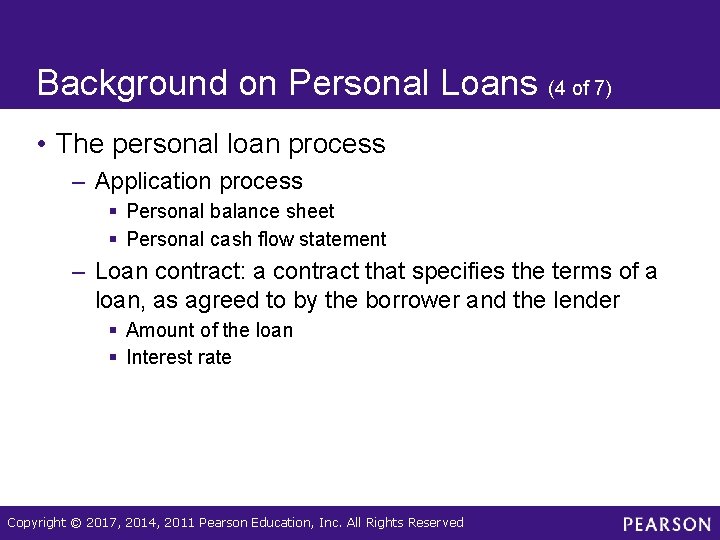 Background on Personal Loans (4 of 7)

• The personal loan process

– Application process

▪ Personal balance sheet

▪ Personal cash flow statement

– Loan contract: a contract that specifies the terms of a loan, as agreed to by the borrower and the lender

▪ Amount of the loan

▪ Interest rate

Copyright © 2017, 2014, 2011 Pearson Education, Inc. All Rights Reserved

PEARSON